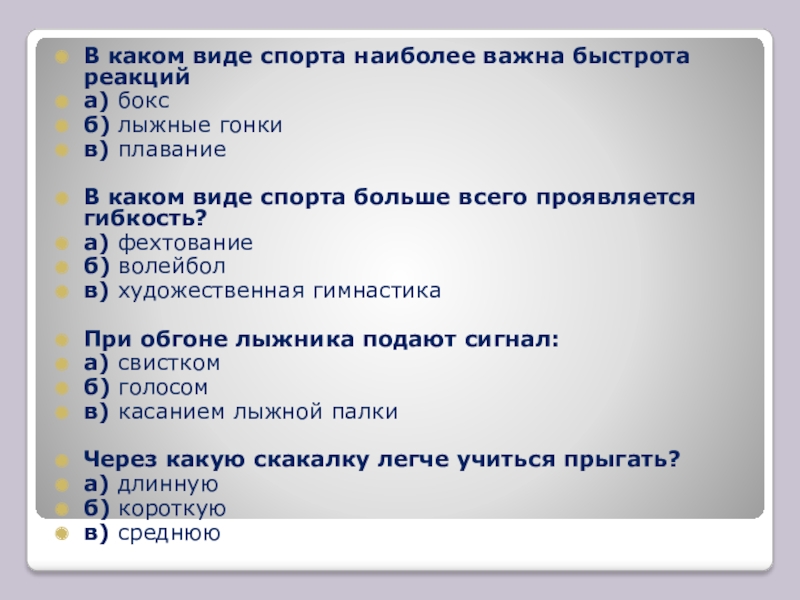 В каком виде спорта наиболее важна быстрота реакций
а) бокс
б) лыжные гонки
в) плавание

В каком виде спорта больше всего проявляется гибкость?
а) фехтование
б) волейбол
в) художественная гимнастика

При обгоне лыжника подают сигнал:
а) свистком
б) голосом
в) касанием лыжной палки

Через какую скакалку легче учиться прыгать?
а) длинную
б) короткую
в) среднюю